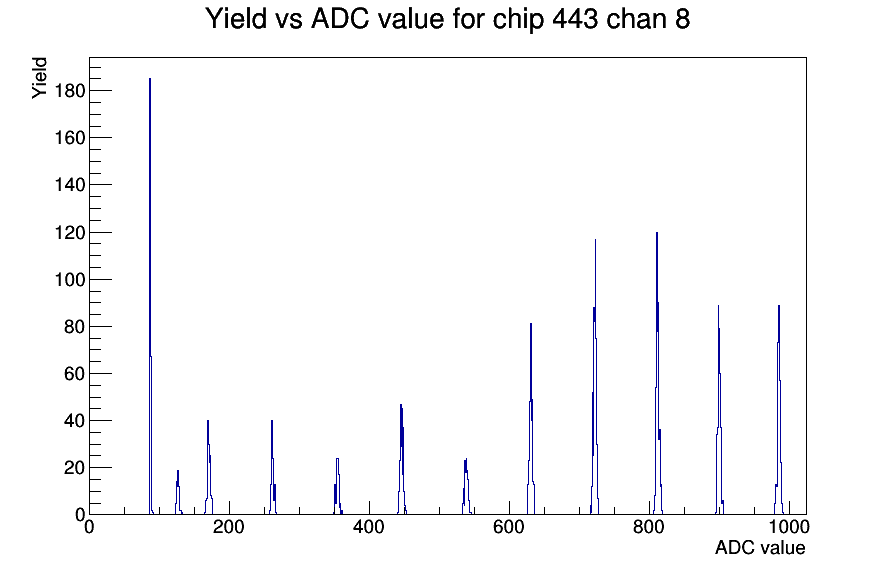 Yield vs ADC value for chip 443 chan 8

Yield

180
160
140
120
100
80
60
40
20
0

0
200
400
600
800
1000

ADC value